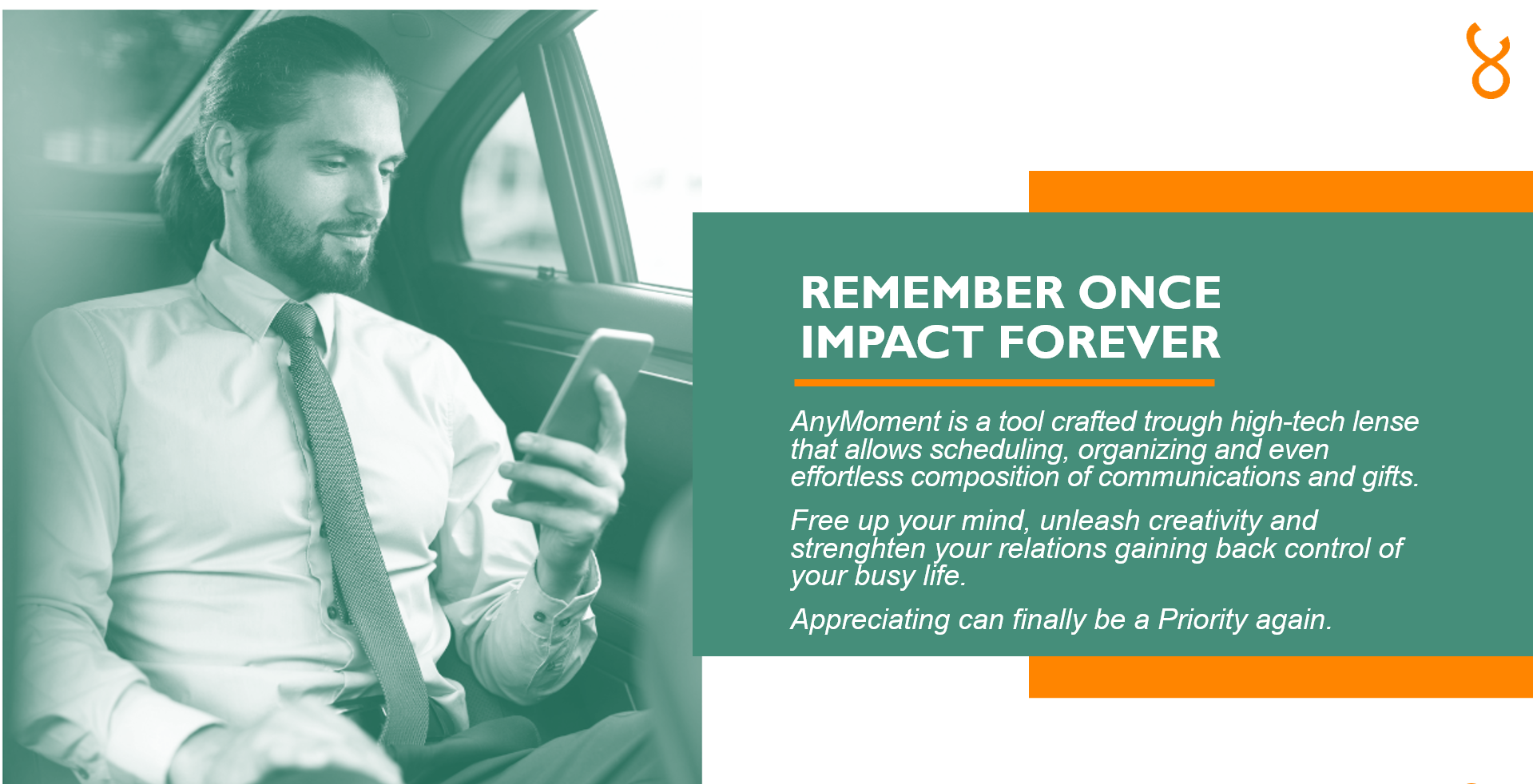 REMEMBER ONCE
IMPACT FOREVER

AnyMoment is a tool crafted trough high-tech lense that allows scheduling, organizing and even effortless composition of communications and gifts.

Free up your mind, unleash creativity and strenghten your relations gaining back control of your busy life.

Appreciating can finally be a Priority again.